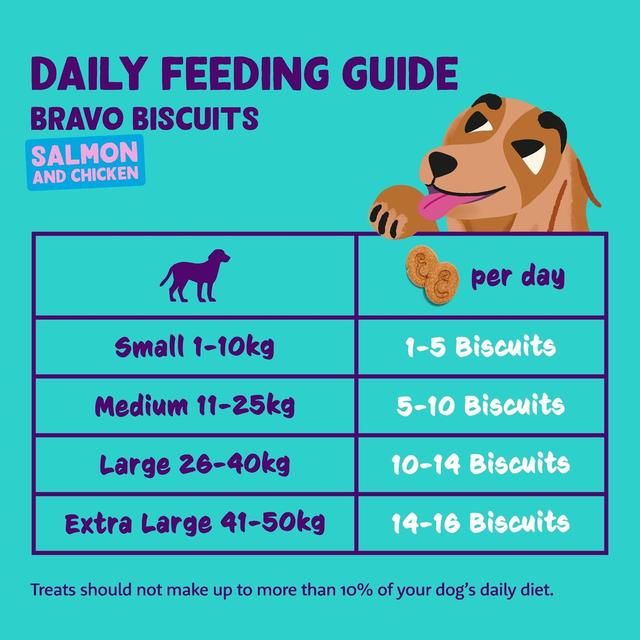 DAILY FEEDING GUIDE
BRAVO BISCUITS
SALMON AND CHICKEN

| | per day |
|---|---|
| Small 1-10kg | 1-5 Biscuits |
| Medium 11-25kg | 5-10 Biscuits |
| Large 26-40kg | 10-14 Biscuits |
| Extra Large 41-50kg | 14-16 Biscuits |

Treats should not make up to more than 10% of your dog's daily diet.